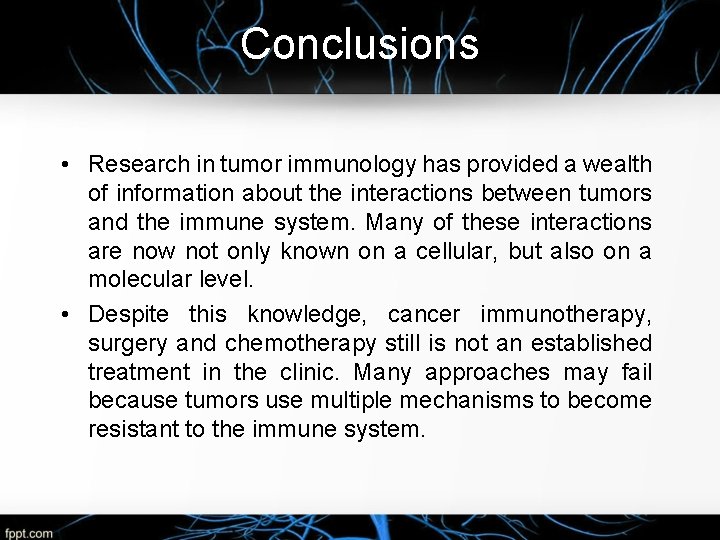 Conclusions

• Research in tumor immunology has provided a wealth of information about the interactions between tumors and the immune system. Many of these interactions are now not only known on a cellular, but also on a molecular level.

• Despite this knowledge, cancer immunotherapy, surgery and chemotherapy still is not an established treatment in the clinic. Many approaches may fail because tumors use multiple mechanisms to become resistant to the immune system.

fppt.com